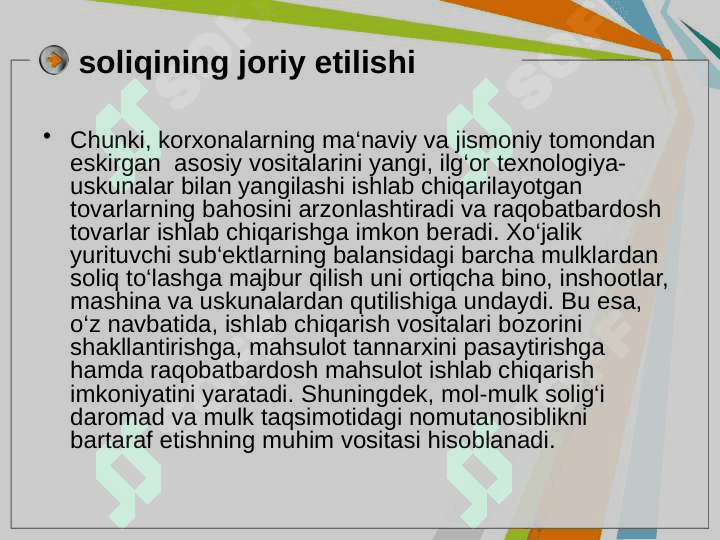 soliqining joriy etilishi

• Chunki, korxonalarning ma‘naviy va jismoniy tomondan eskirgan  asosiy vositalarini yangi, ilg‘or texnologiya-uskunalar bilan yangilashi ishlab chiqarilayotgan tovarlarning bahosini arzonlashtiradi va raqobatbardosh tovarlar ishlab chiqarishga imkon beradi. Xo‘jalik yurituvchi sub‘ektlarning balansidagi barcha mulklardan soliq to‘lashga majbur qilish uni ortiqcha bino, inshootlar, mashina va uskunalardan qutilishiga undaydi. Bu esa, o‘z navbatida, ishlab chiqarish vositalari bozorini shakllantirishga, mahsulot tannarxini pasaytirishga hamda raqobatbardosh mahsulot ishlab chiqarish imkoniyatini yaratadi. Shuningdek, mol-mulk solig‘i daromad va mulk taqsimotidagi nomutanosiblikni bartaraf etishning muhim vositasi hisoblanadi.